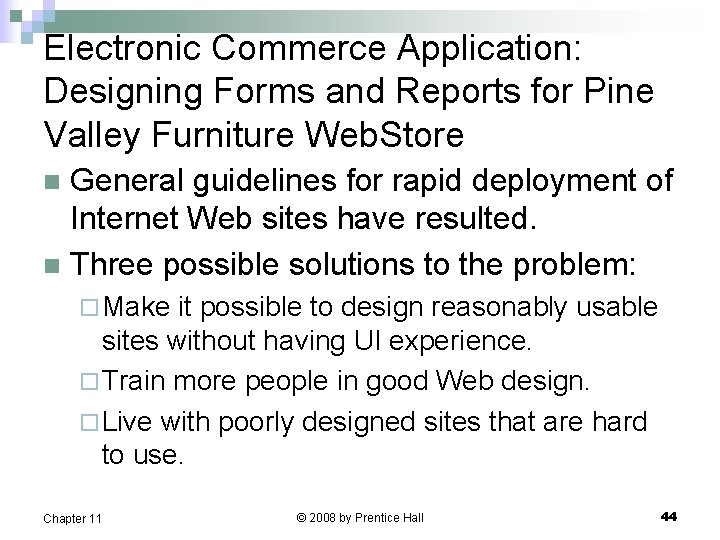 Electronic Commerce Application: Designing Forms and Reports for Pine Valley Furniture WebStore

General guidelines for rapid deployment of Internet Web sites have resulted.

Three possible solutions to the problem:

Make it possible to design reasonably usable sites without having UI experience.

Train more people in good Web design.

Live with poorly designed sites that are hard to use.

Chapter 11

© 2008 by Prentice Hall

44